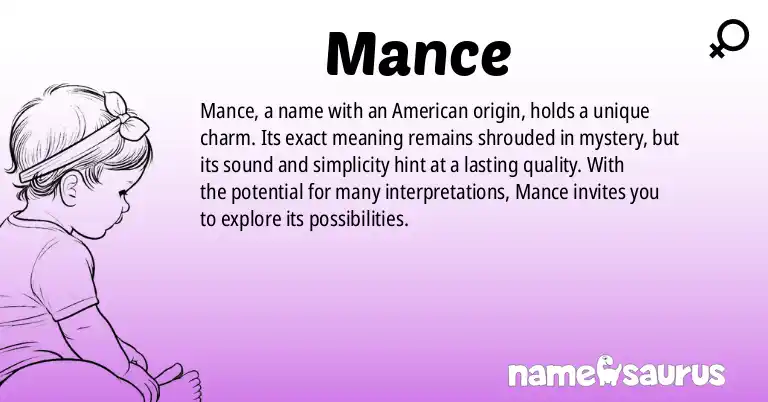 Mance

Mance, a name with an American origin, holds a unique charm. Its exact meaning remains shrouded in mystery, but its sound and simplicity hint at a lasting quality. With the potential for many interpretations, Mance invites you to explore its possibilities.

namesaurus